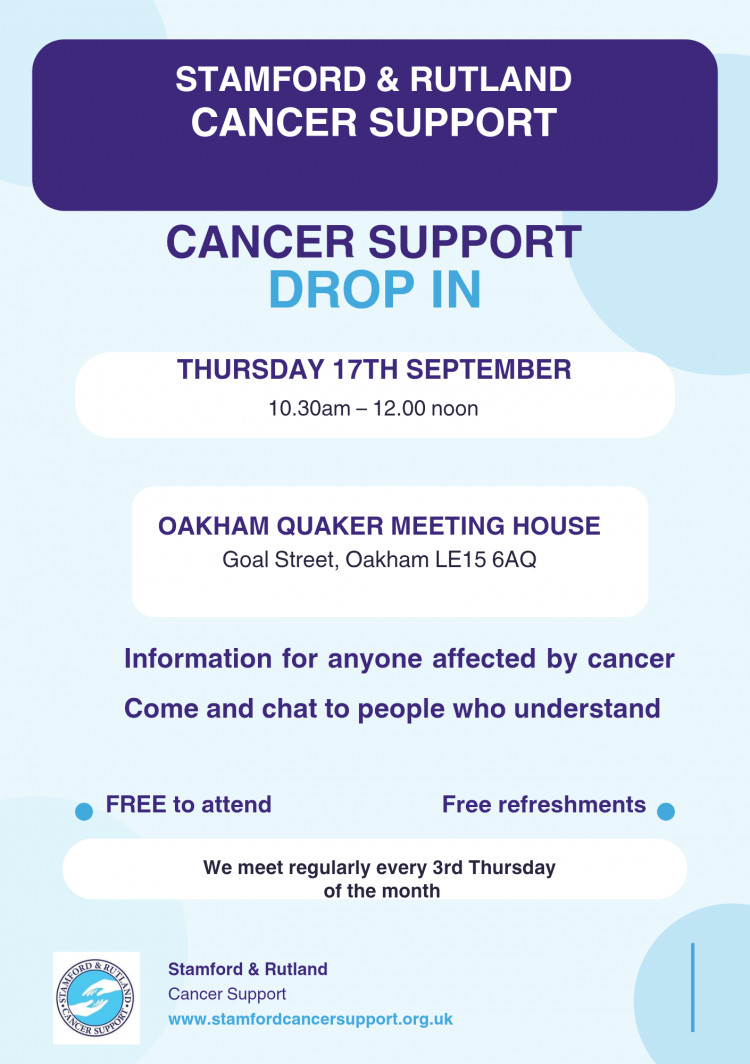 STAMFORD & RUTLAND
CANCER SUPPORT

CANCER SUPPORT
DROP IN

THURSDAY 17TH SEPTEMBER
10.30am – 12.00 noon

OAKHAM QUAKER MEETING HOUSE
Goal Street, Oakham LE15 6AQ

Information for anyone affected by cancer

Come and chat to people who understand

FREE to attend

Free refreshments

We meet regularly every 3rd Thursday of the month

STAMFORD & RUTLAND CANCER SUPPORT

Stamford & Rutland
Cancer Support
www.stamfordcancersupport.org.uk